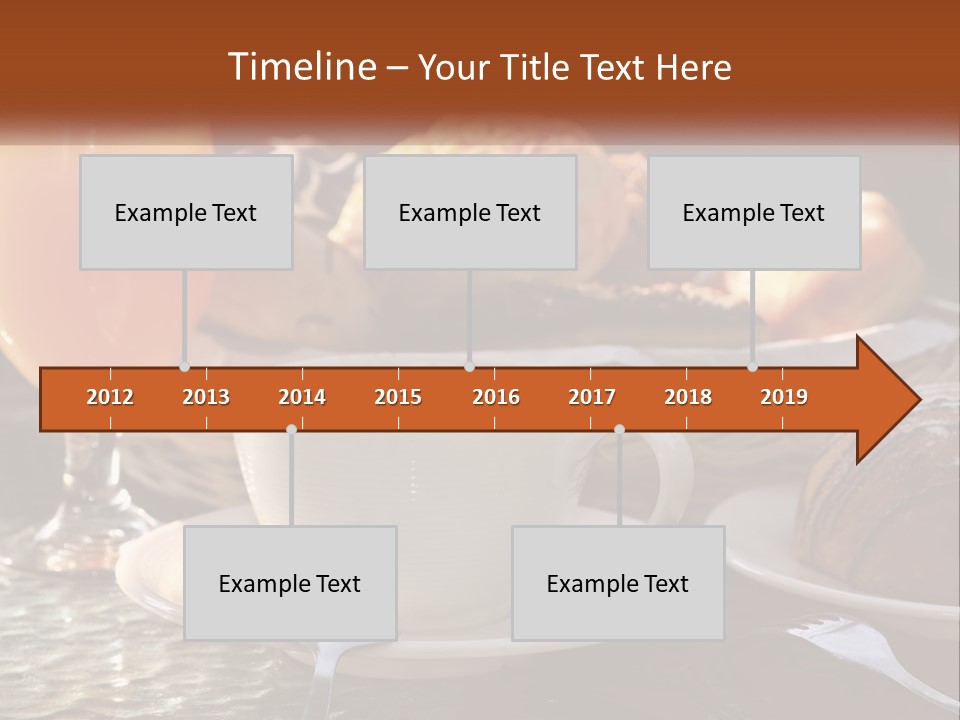 Timeline – Your Title Text Here

Example Text

Example Text

Example Text

2012 2013 2014 2015 2016 2017 2018 2019

Example Text

Example Text